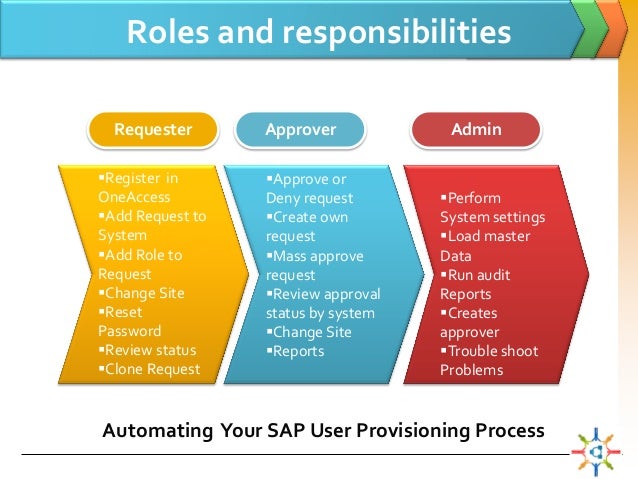 Roles and responsibilities

Requester

▪Register in OneAccess
▪Add Request to System
▪Add Role to Request
▪Change Site
▪Reset Password
▪Review status
▪Clone Request

Approver

▪Approve or Deny request
▪Create own request
▪Mass approve request
▪Review approval status by system
▪Change Site
▪Reports

Admin

▪Perform System settings
▪Load master Data
▪Run audit Reports
▪Creates approver
▪Trouble shoot Problems

Automating Your SAP User Provisioning Process